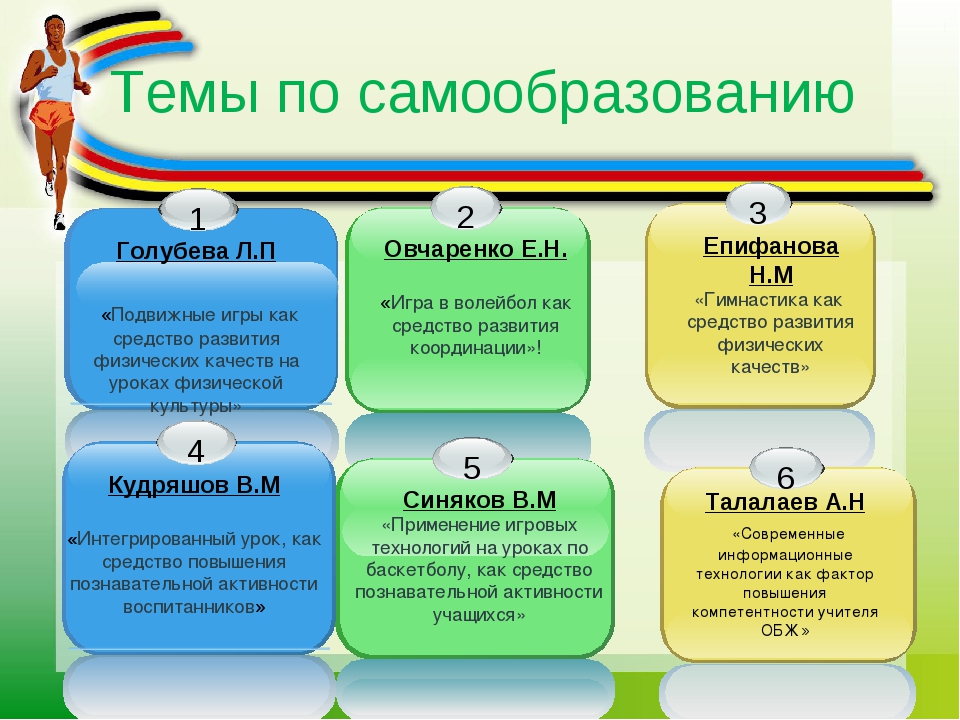 Темы по самообразованию

1
Голубева Л.П
«Подвижные игры как средство развития физических качеств на уроках физической культуры»

2
Овчаренко Е.Н.
«Игра в волейбол как средство развития координации»!

3
Епифанова Н.М
«Гимнастика как средство развития физических качеств»

4
Кудряшов В.М
«Интегрированный урок, как средство повышения познавательной активности воспитанников»

5
Синяков В.М
«Применение игровых технологий на уроках по баскетболу, как средство познавательной активности учащихся»

6
Талалаев А.Н
«Современные информационные технологии как фактор повышения компетентности учителя ОБЖ»